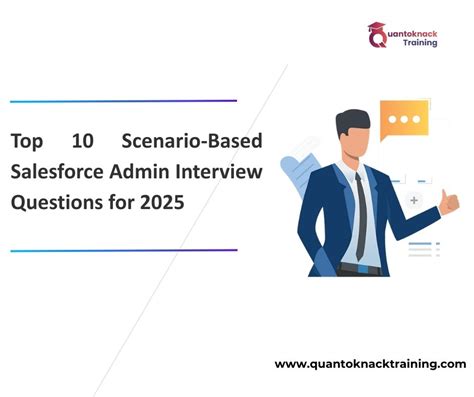 Quantoknack Training

Top 10 Scenario-Based Salesforce Admin Interview Questions for 2025

www.quantoknacktraining.com